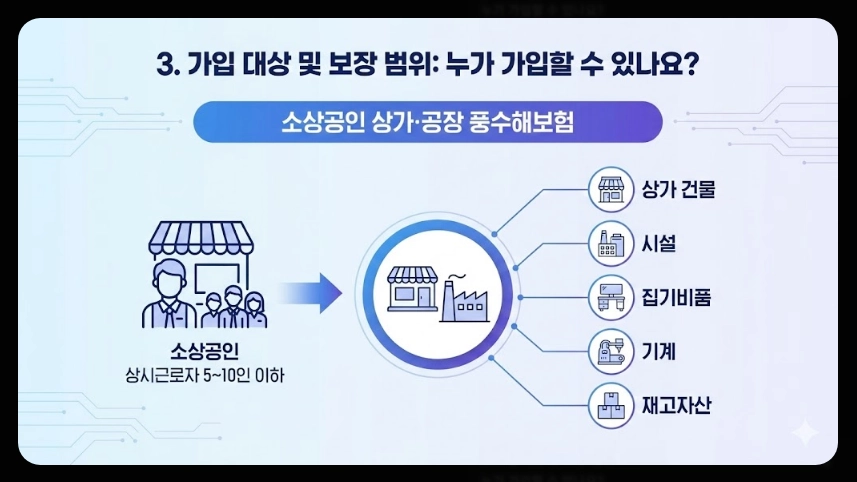 3. 가입 대상 및 보장 범위: 누가 가입할 수 있나요?

소상공인 상가·공장 풍수해보험

소상공인
상시근로자 5~10인 이하

상가 건물
시설
집기비품
기계
재고자산